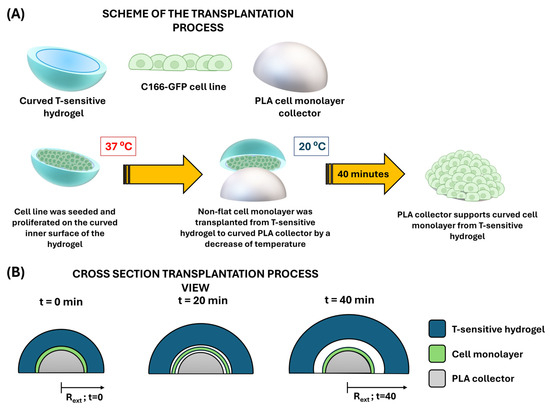 (A)

SCHEME OF THE TRANSPLANTATION PROCESS

Curved T-sensitive hydrogel

C166-GFP cell line

PLA cell monolayer collector

37 ºC

20 ºC

40 minutes

Cell line was seeded and proliferated on the curved inner surface of the hydrogel

Non-flat cell monolayer was transplanted from T-sensitive hydrogel to curved PLA collector by a decrease of temperature

PLA collector supports curved cell monolayer from T-sensitive hydrogel

(B)

CROSS SECTION TRANSPLANTATION PROCESS VIEW

t = 0 min

t = 20 min

t = 40 min

$R_{ext}$ ; t=0

$R_{ext}$ ; t=40

T-sensitive hydrogel

Cell monolayer

PLA collector